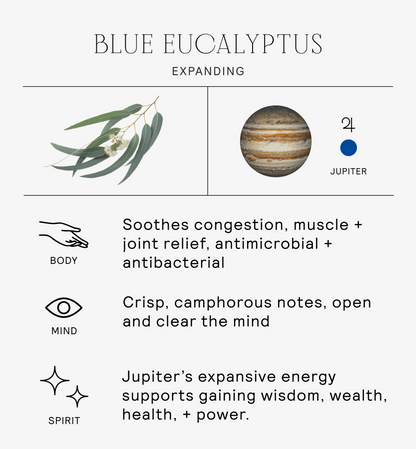 BLUE EUCALYPTUS

EXPANDING

♃

JUPITER

BODY

Soothes congestion, muscle + joint relief, antimicrobial + antibacterial

MIND

Crisp, camphorous notes, open and clear the mind

SPIRIT

Jupiter's expansive energy supports gaining wisdom, wealth, health, + power.